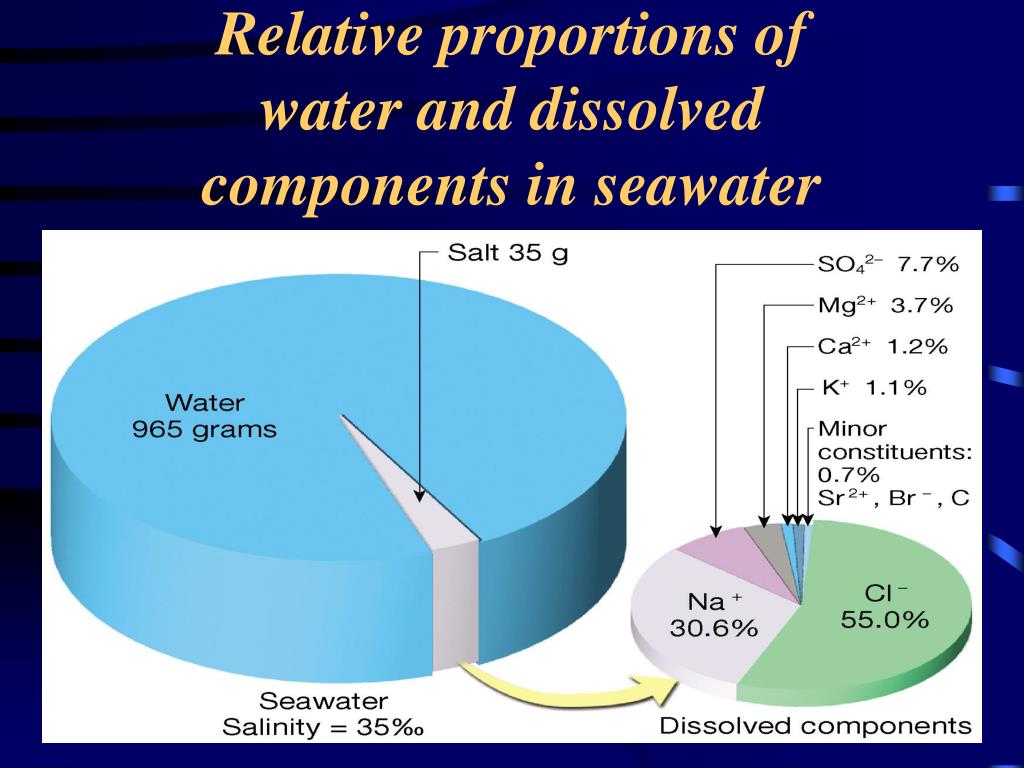 Relative proportions of water and dissolved components in seawater

Salt 35 g

Water
965 grams

Seawater
Salinity = 35‰

$SO_4^{2-}$ 7.7%

$Mg^{2+}$ 3.7%

$Ca^{2+}$ 1.2%

$K^+$ 1.1%

Minor constituents:
0.7%
$Sr^{2+}$, $Br^-$, C

$Na^+$
30.6%

$Cl^-$
55.0%

Dissolved components